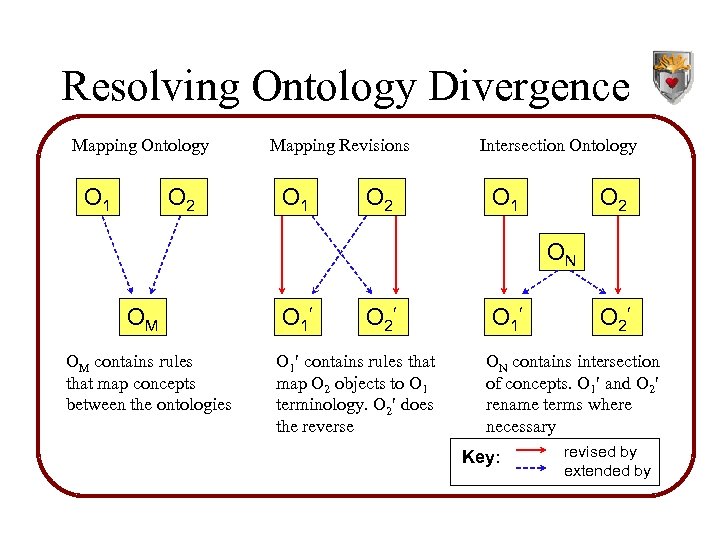 Resolving Ontology Divergence

Mapping Ontology

$O_1$ $O_2$

$O_M$

$O_M$ contains rules that map concepts between the ontologies

Mapping Revisions

$O_1$ $O_2$

$O_1'$ $O_2'$

$O_1'$ contains rules that map $O_2$ objects to $O_1$ terminology. $O_2'$ does the reverse

Intersection Ontology

$O_1$ $O_2$

$O_N$

$O_1'$ $O_2'$

$O_N$ contains intersection of concepts. $O_1'$ and $O_2'$ rename terms where necessary

Key: revised by
extended by